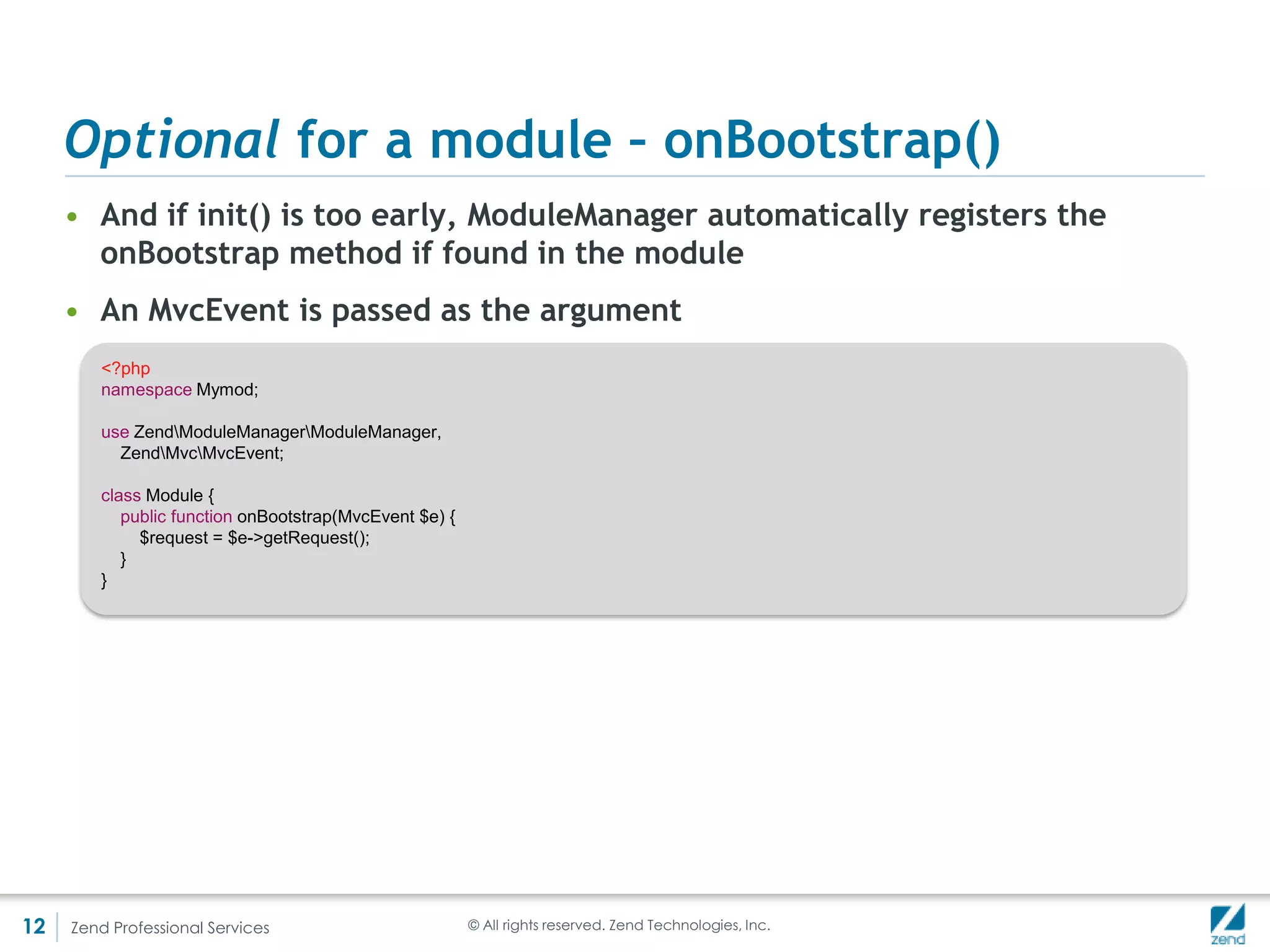 Optional for a module - onBootstrap()

• And if init() is too early, ModuleManager automatically registers the onBootstrap method if found in the module

• An MvcEvent is passed as the argument

<?php
namespace Mymod;

use Zend\ModuleManager\ModuleManager,
    Zend\Mvc\MvcEvent;

class Module {
    public function onBootstrap(MvcEvent $e) {
        $request = $e->getRequest();
    }
}

12 Zend Professional Services © All rights reserved. Zend Technologies, Inc. zend